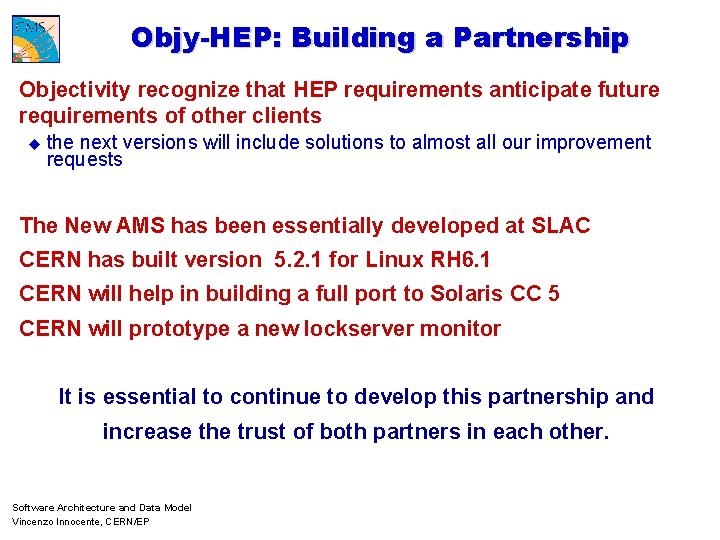 CMS

Objy-HEP: Building a Partnership

Objectivity recognize that HEP requirements anticipate future requirements of other clients

the next versions will include solutions to almost all our improvement requests

The New AMS has been essentially developed at SLAC

CERN has built version 5.2.1 for Linux RH6.1

CERN will help in building a full port to Solaris CC 5

CERN will prototype a new lockserver monitor

It is essential to continue to develop this partnership and increase the trust of both partners in each other.

Software Architecture and Data Model
Vincenzo Innocente, CERN/EP